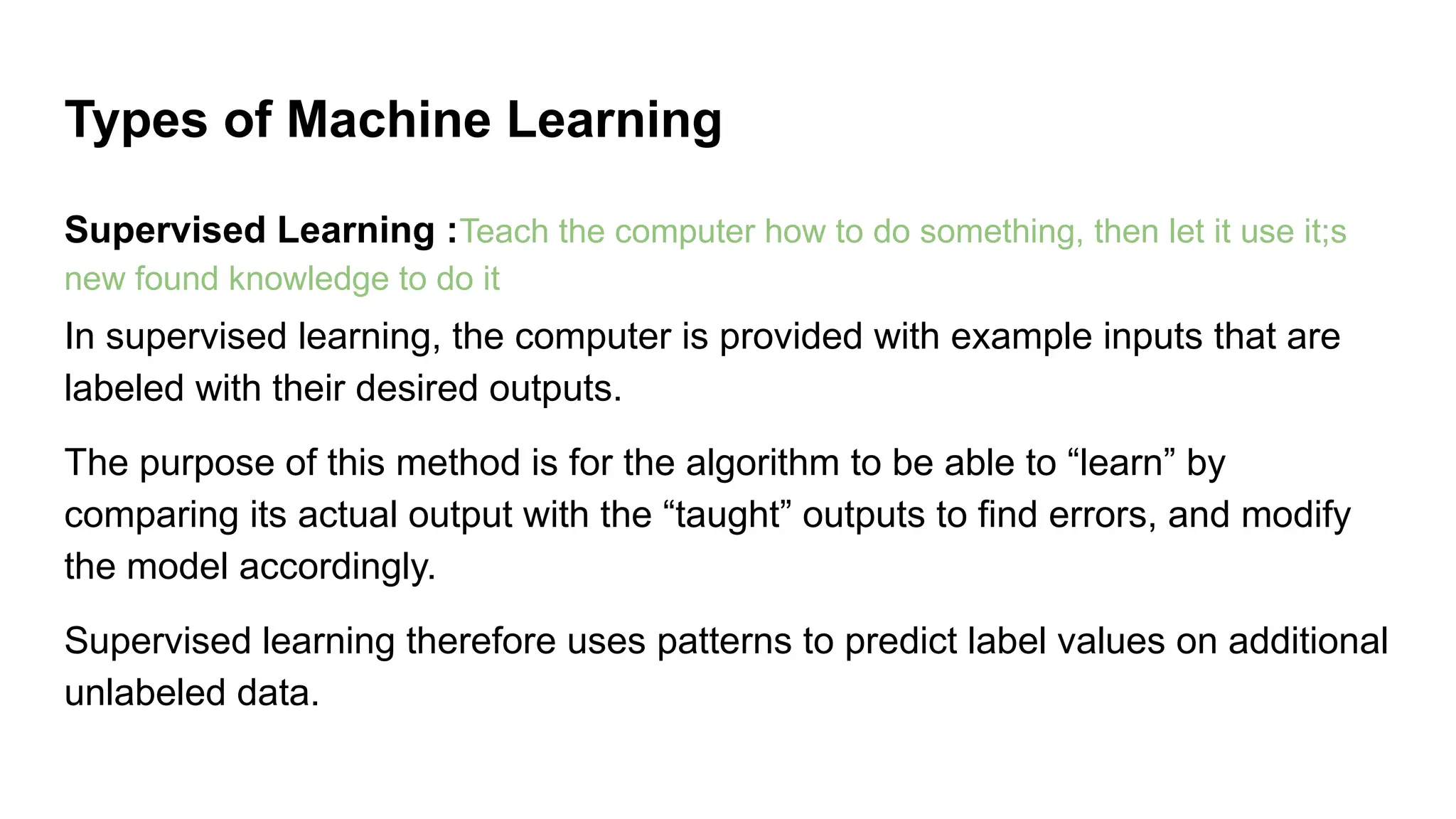 Types of Machine Learning

Supervised Learning :Teach the computer how to do something, then let it use it;s new found knowledge to do it

In supervised learning, the computer is provided with example inputs that are labeled with their desired outputs.

The purpose of this method is for the algorithm to be able to “learn” by comparing its actual output with the “taught” outputs to find errors, and modify the model accordingly.

Supervised learning therefore uses patterns to predict label values on additional unlabeled data.